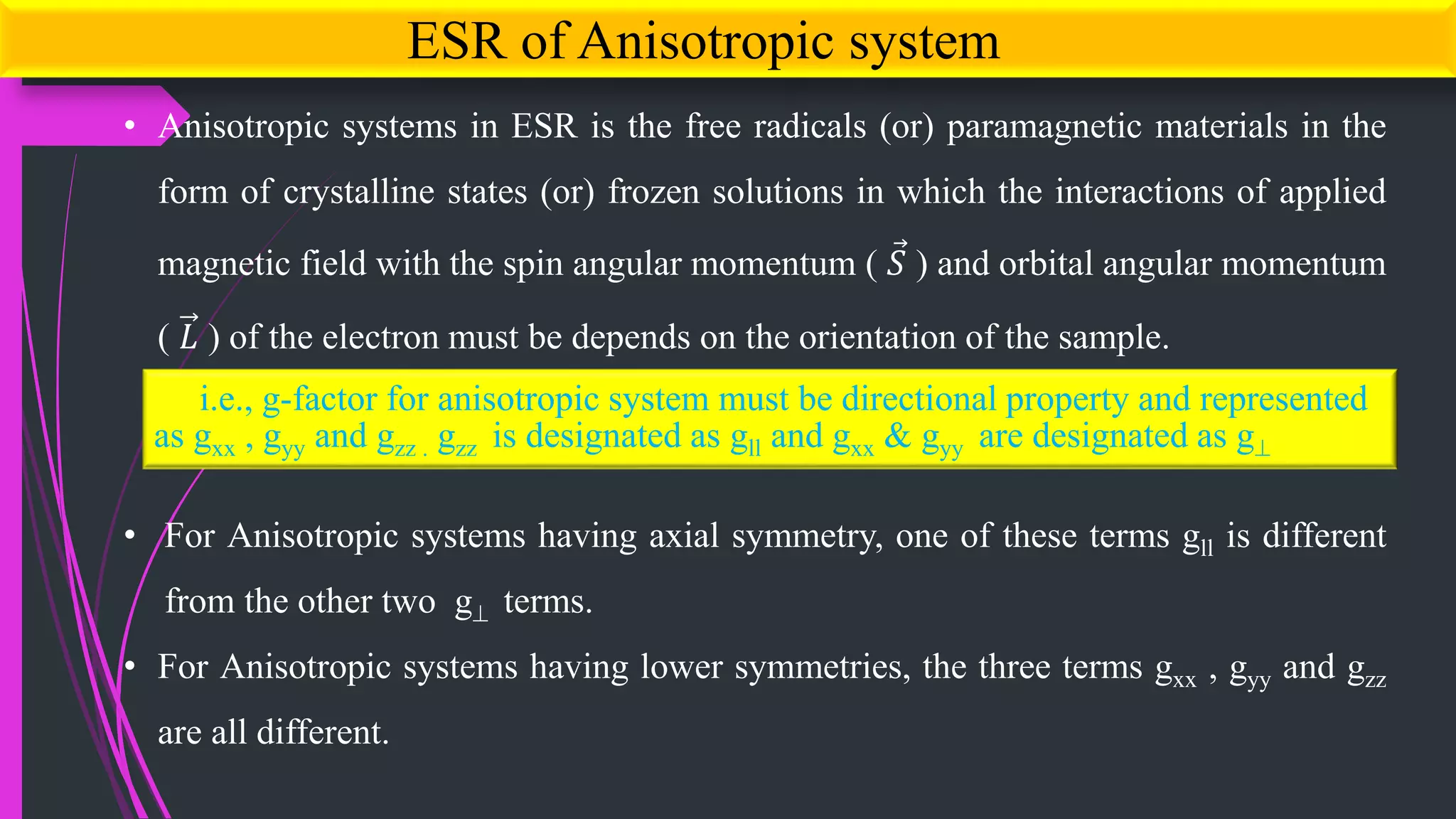 ESR of Anisotropic system

• Anisotropic systems in ESR is the free radicals (or) paramagnetic materials in the form of crystalline states (or) frozen solutions in which the interactions of applied magnetic field with the spin angular momentum ( $\vec{S}$ ) and orbital angular momentum ( $\vec{L}$ ) of the electron must be depends on the orientation of the sample.

i.e., g-factor for anisotropic system must be directional property and represented as $g_{xx}$ , $g_{yy}$ and $g_{zz}$ . $g_{zz}$ is designated as $g_{ll}$ and $g_{xx}$ & $g_{yy}$ are designated as $g_{\perp}$

• For Anisotropic systems having axial symmetry, one of these terms $g_{ll}$ is different from the other two $g_{\perp}$ terms.

• For Anisotropic systems having lower symmetries, the three terms $g_{xx}$ , $g_{yy}$ and $g_{zz}$ are all different.